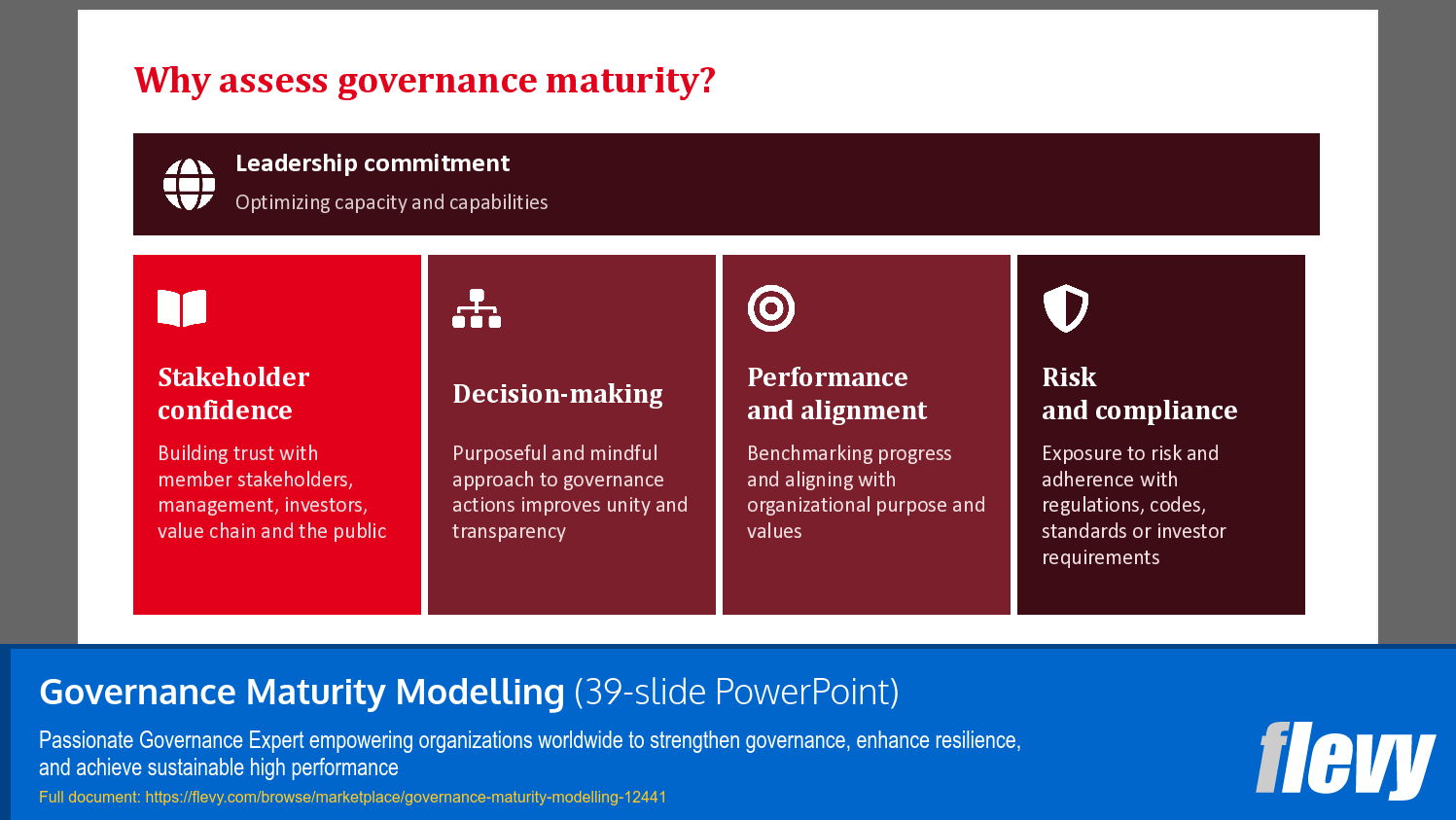 Why assess governance maturity?

Leadership commitment
Optimizing capacity and capabilities

Stakeholder confidence
Building trust with member stakeholders, management, investors, value chain and the public

Decision-making
Purposeful and mindful approach to governance actions improves unity and transparency

Performance and alignment
Benchmarking progress and aligning with organizational purpose and values

Risk and compliance
Exposure to risk and adherence with regulations, codes, standards or investor requirements

Governance Maturity Modelling (39-slide PowerPoint)
Passionate Governance Expert empowering organizations worldwide to strengthen governance, enhance resilience, and achieve sustainable high performance
Full document: https://flevy.com/browse/marketplace/governance-maturity-modelling-12441

flevy